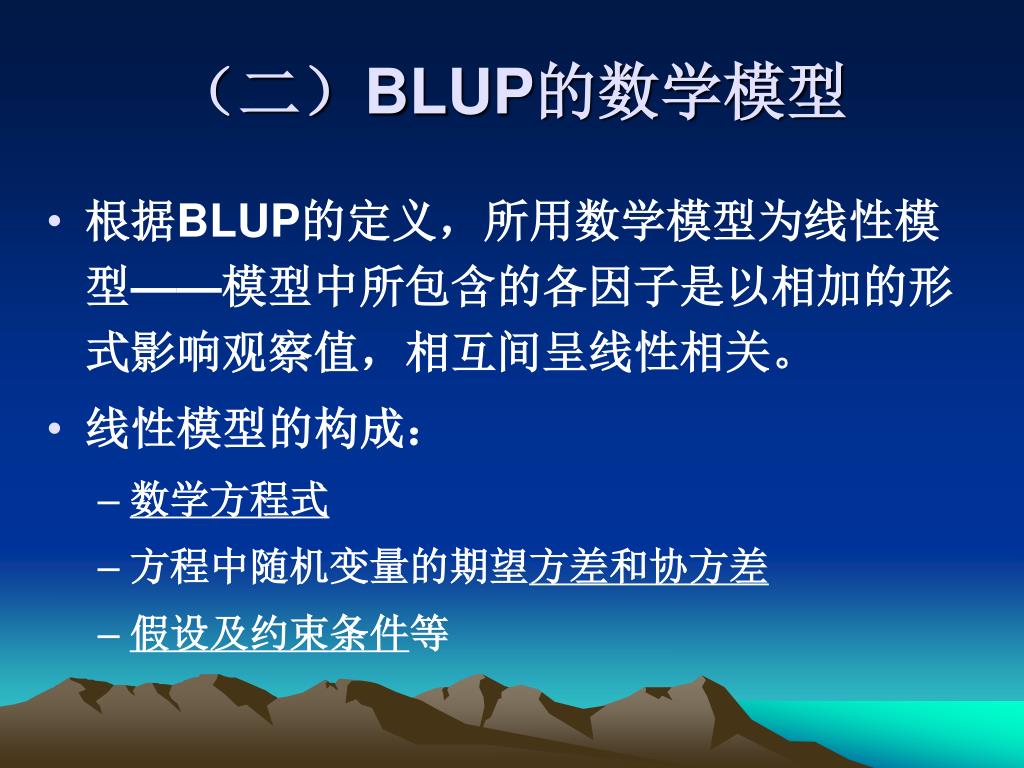 （二）BLUP的数学模型

• 根据BLUP的定义，所用数学模型为线性模型——模型中所包含的各因子是以相加的形式影响观察值，相互间呈线性相关。

• 线性模型的构成：

– 数学方程式

– 方程中随机变量的期望方差和协方差

– 假设及约束条件等